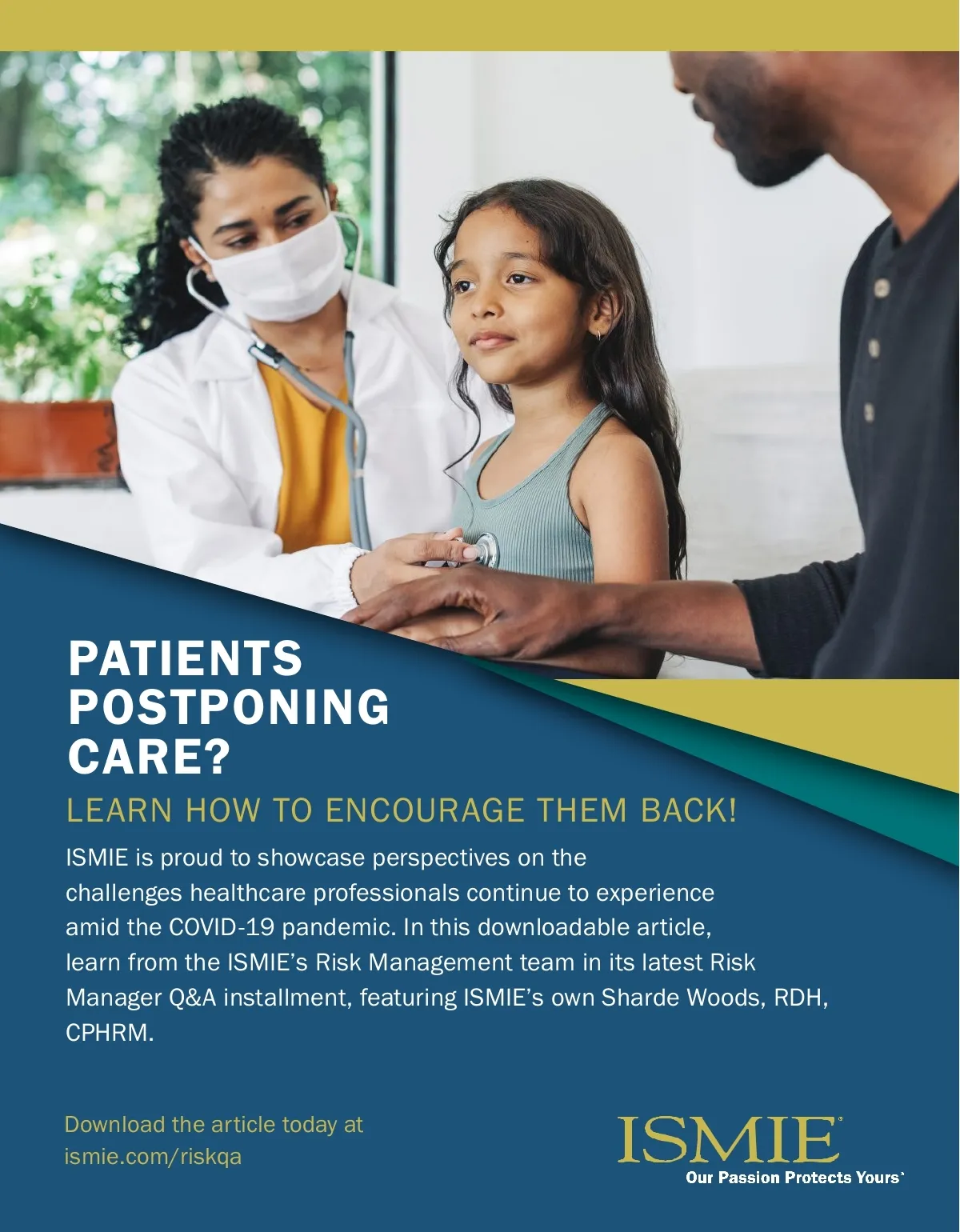 PATIENTS POSTPONING CARE?

LEARN HOW TO ENCOURAGE THEM BACK!

ISMIE is proud to showcase perspectives on the challenges healthcare professionals continue to experience amid the COVID-19 pandemic. In this downloadable article, learn from the ISMIE's Risk Management team in its latest Risk Manager Q&A installment, featuring ISMIE's own Sharde Woods, RDH, CPHRM.

Download the article today at ismie.com/riskqa

ISMIE®
Our Passion Protects Yours®